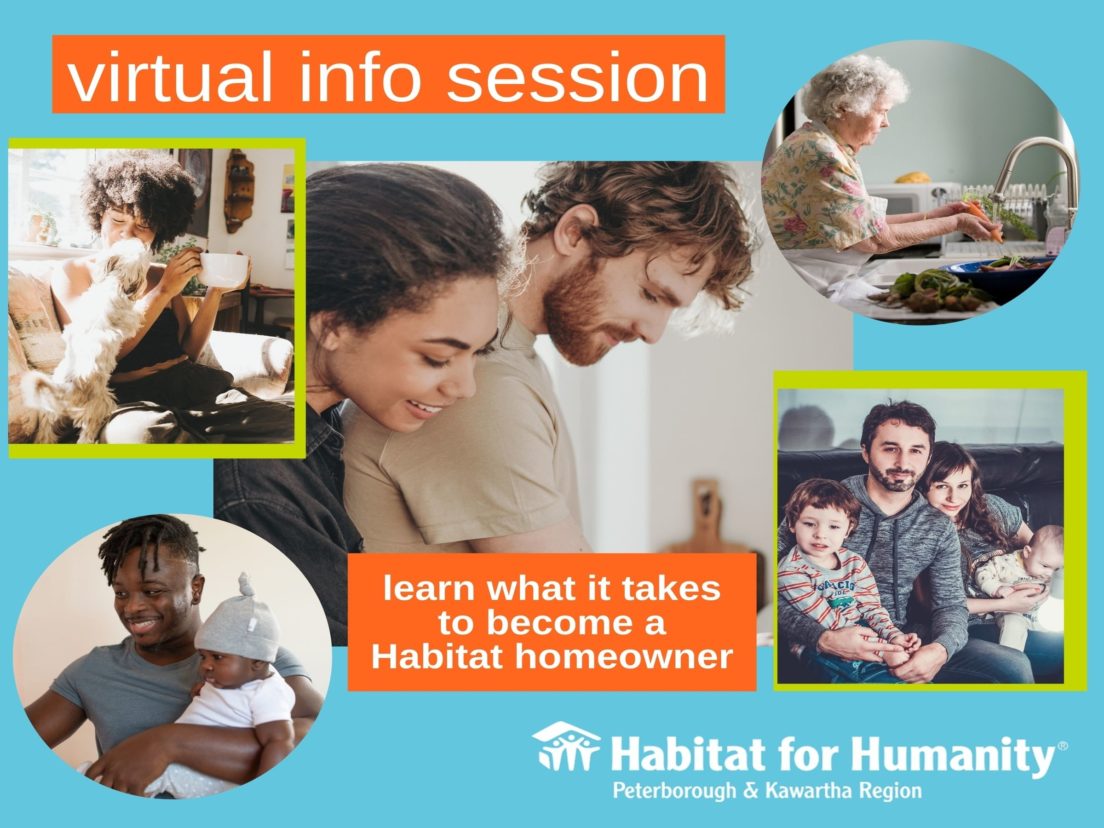 virtual info session

learn what it takes to become a Habitat homeowner

Habitat for Humanity®
Peterborough & Kawartha Region